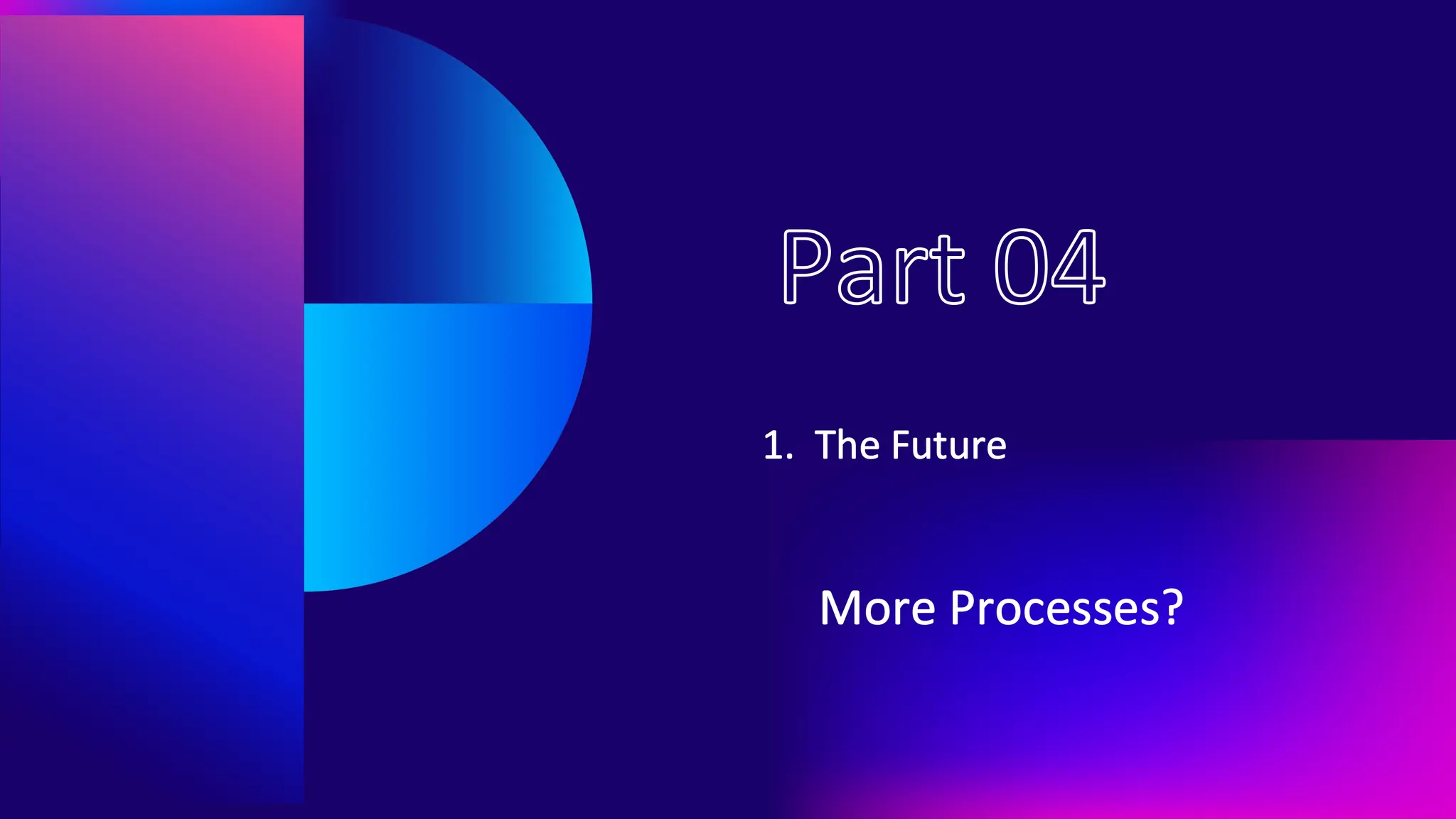 Part 04

1. The Future

More Processes?